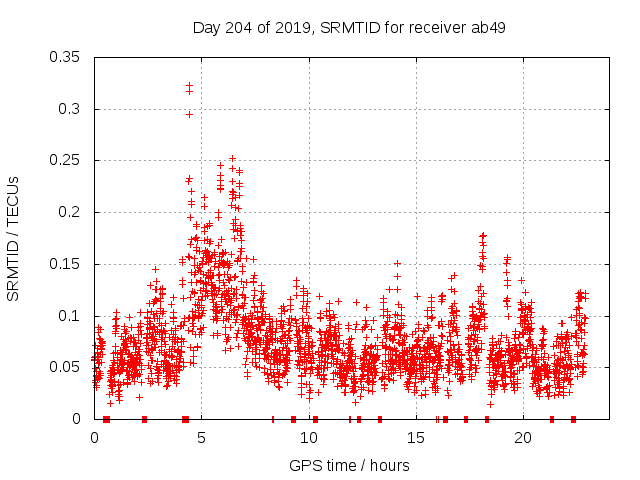 Day 204 of 2019, SRMTID for receiver ab49

SRMTID / TECUs

0.35
0.3
0.25
0.2
0.15
0.1
0.05
0

0
5
10
15
20

GPS time / hours